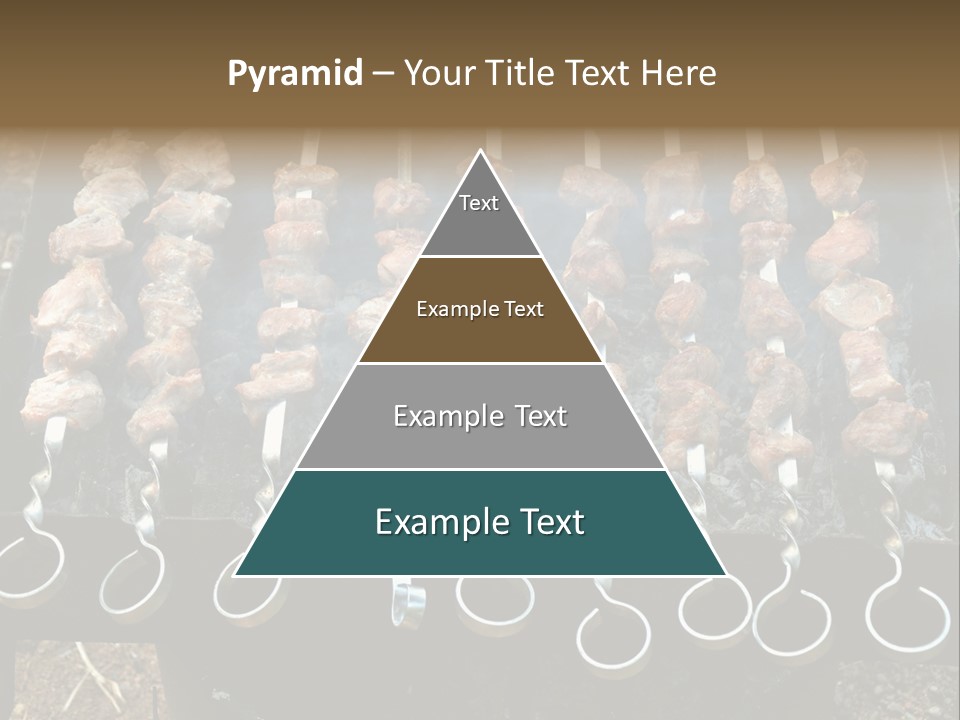 Pyramid – Your Title Text Here

Text

Example Text

Example Text

Example Text